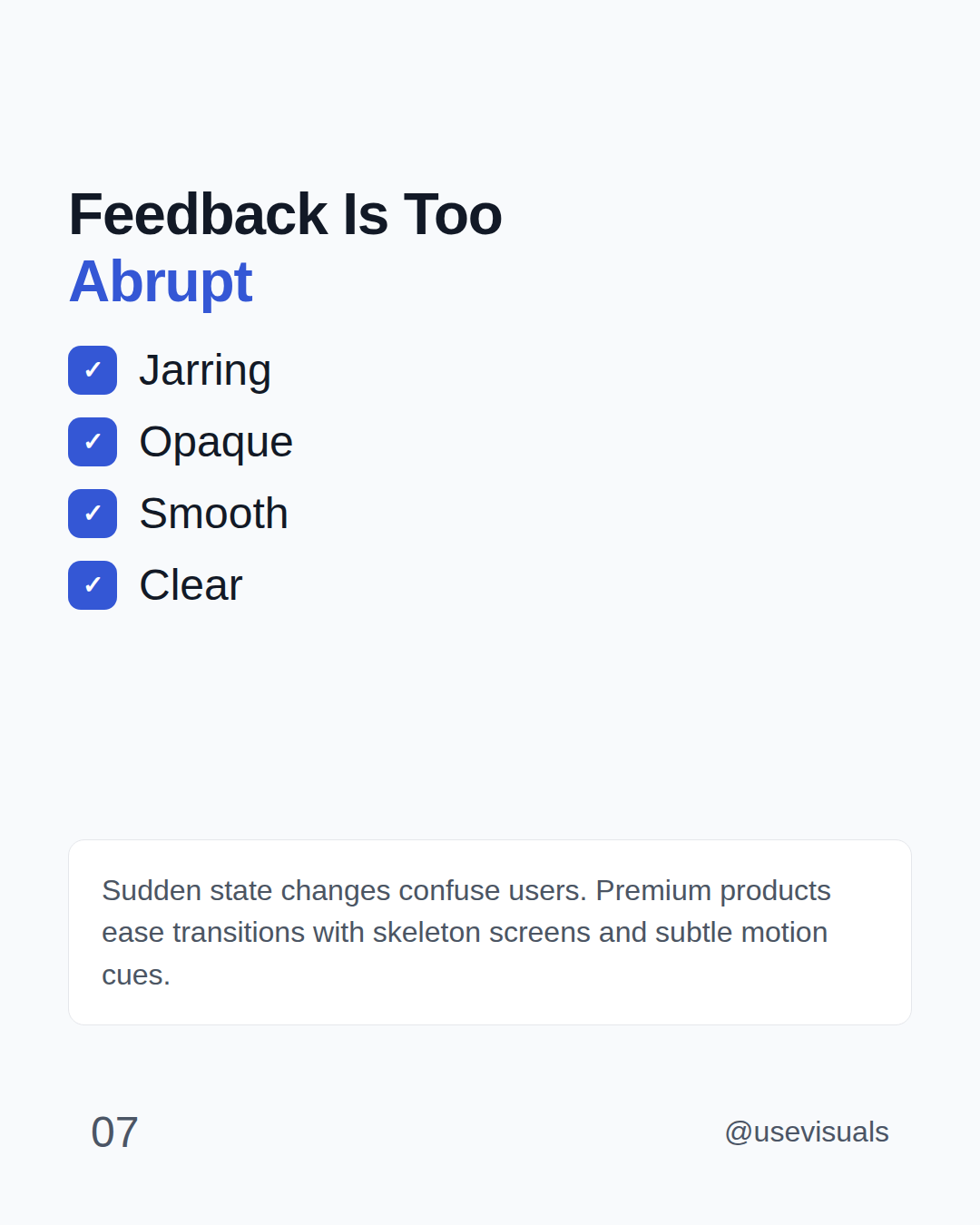 Feedback Is Too
Abrupt

✓ Jarring
✓ Opaque
✓ Smooth
✓ Clear

Sudden state changes confuse users. Premium products ease transitions with skeleton screens and subtle motion cues.

07

@usevisuals